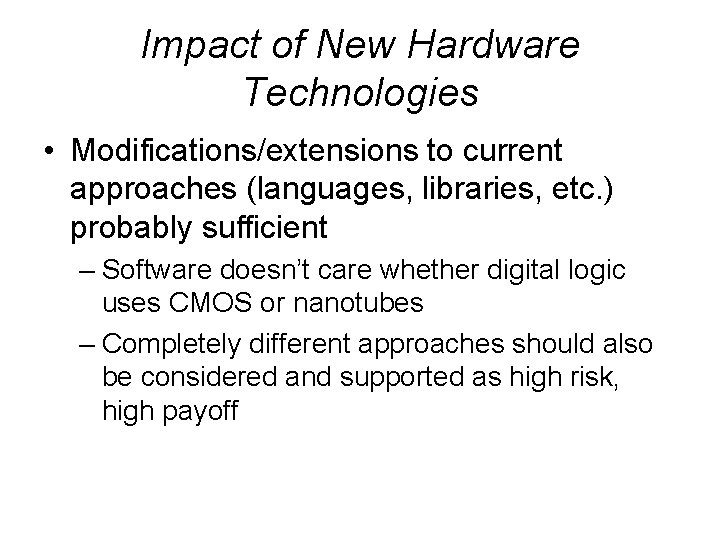 Impact of New Hardware Technologies

• Modifications/extensions to current approaches (languages, libraries, etc.) probably sufficient

– Software doesn't care whether digital logic uses CMOS or nanotubes

– Completely different approaches should also be considered and supported as high risk, high payoff